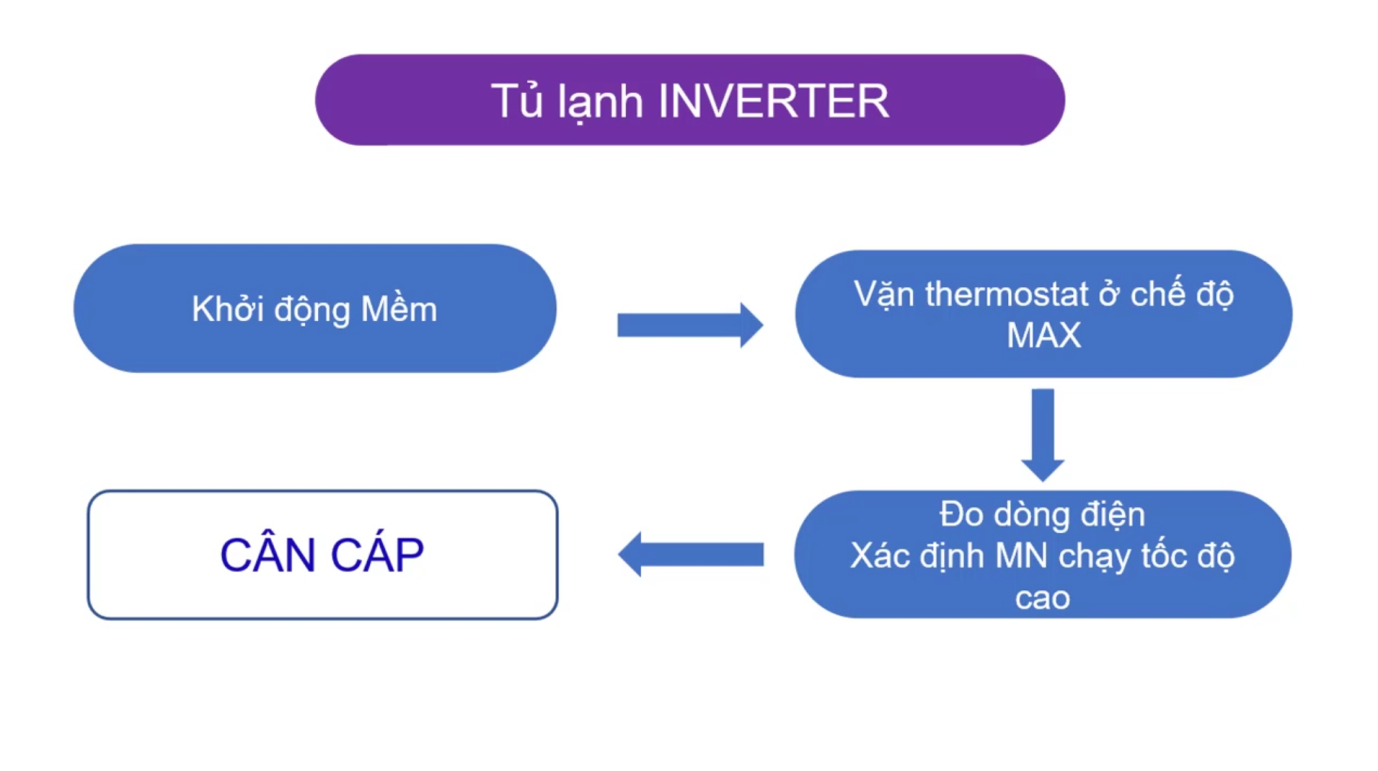 Tủ lạnh INVERTER

Khởi động Mềm

Vặn thermostat ở chế độ MAX

Đo dòng điện
Xác định MN chạy tốc độ cao

CÂN CÁP